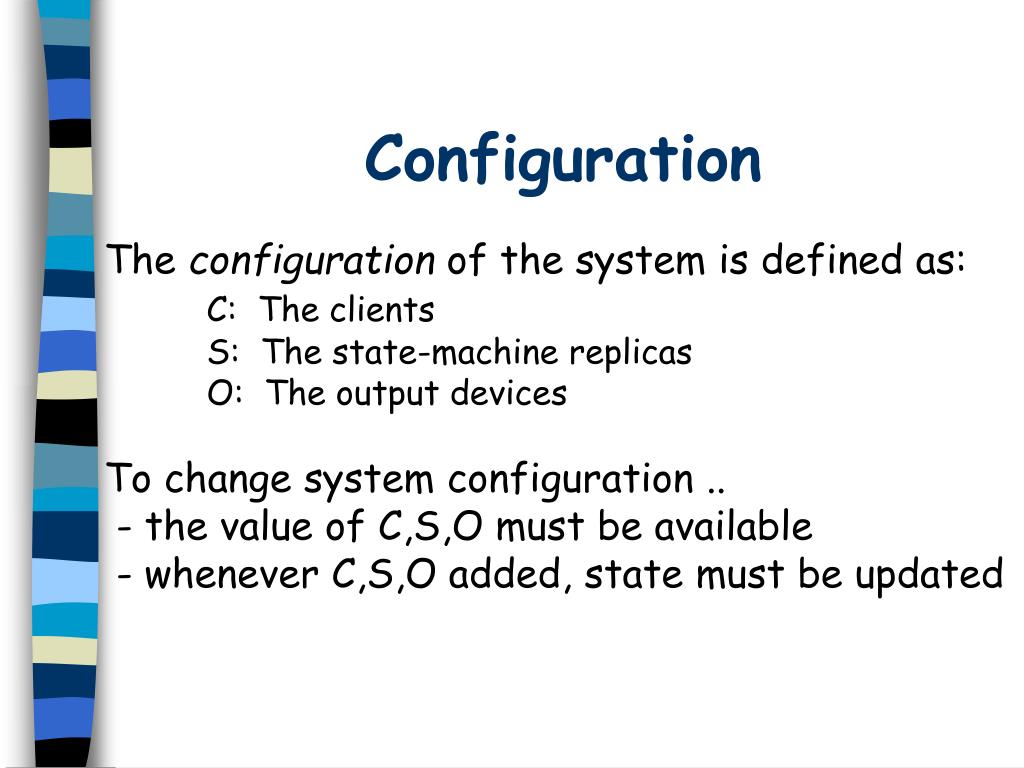 Configuration

The configuration of the system is defined as:

C: The clients
S: The state-machine replicas
O: The output devices

To change system configuration ..
- the value of C,S,O must be available
- whenever C,S,O added, state must be updated